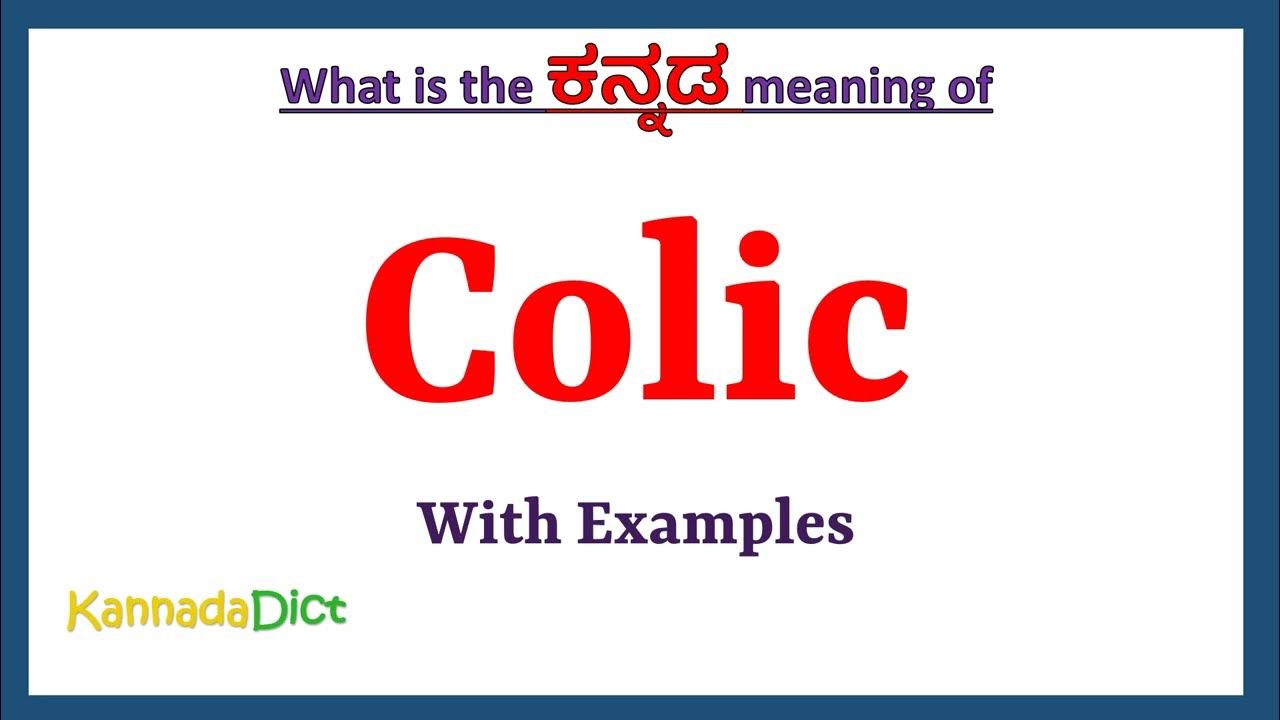 What is the ಕನ್ನಡ meaning of

Colic

With Examples

KannadaDict